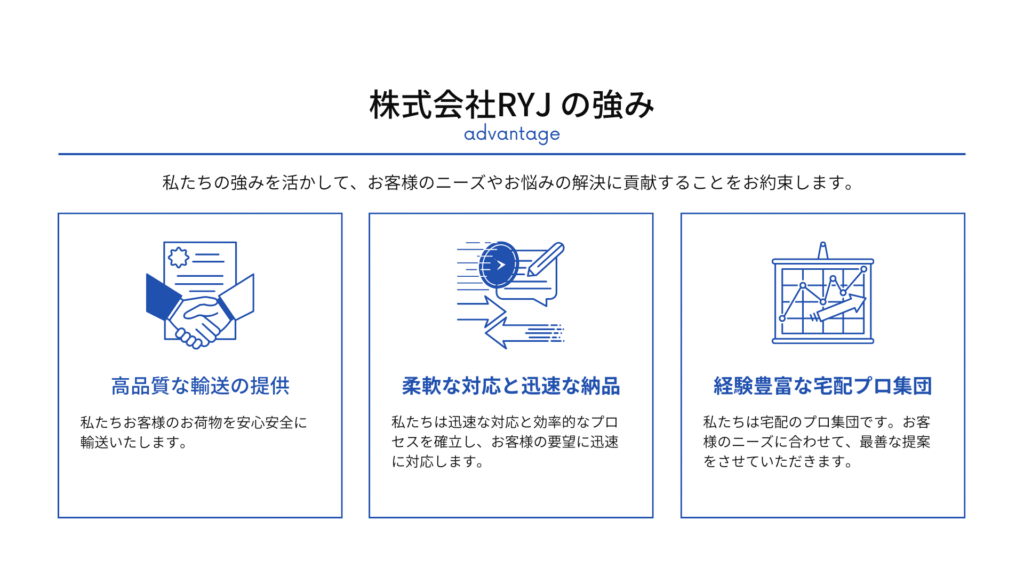 株式会社RYJ の強み
advantage

私たちの強みを活かして、お客様のニーズやお悩みの解決に貢献することをお約束します。

高品質な輸送の提供

私たちお客様のお荷物を安心安全に輸送いたします。

柔軟な対応と迅速な納品

私たちは迅速な対応と効率的なプロセスを確立し、お客様の要望に迅速に対応します。

経験豊富な宅配プロ集団

私たちは宅配のプロ集団です。お客様のニーズに合わせて、最善な提案をさせていただきます。